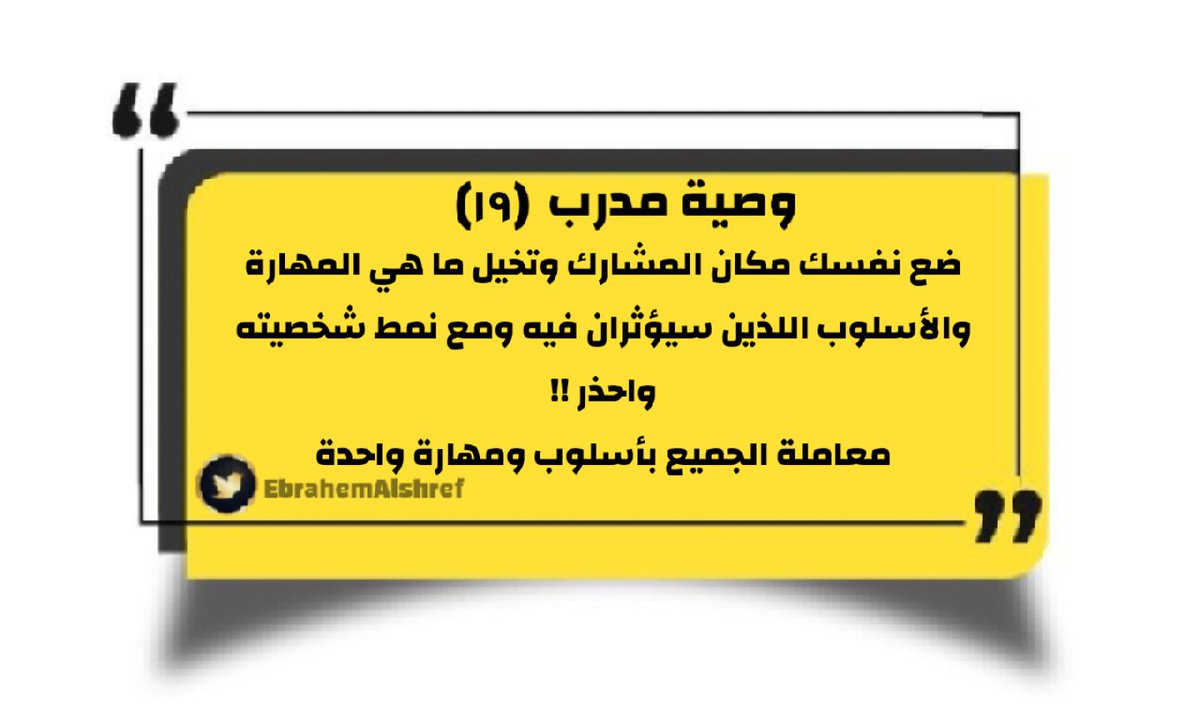 وصية مدرب (١٩)

ضع نفسك مكان المشارك وتخيل ما هي المهارة والأسلوب اللذين سيؤثران فيه ومع نمط شخصيته

واحذر !!

معاملة الجميع بأسلوب ومهارة واحدة

EbrahemAlshref